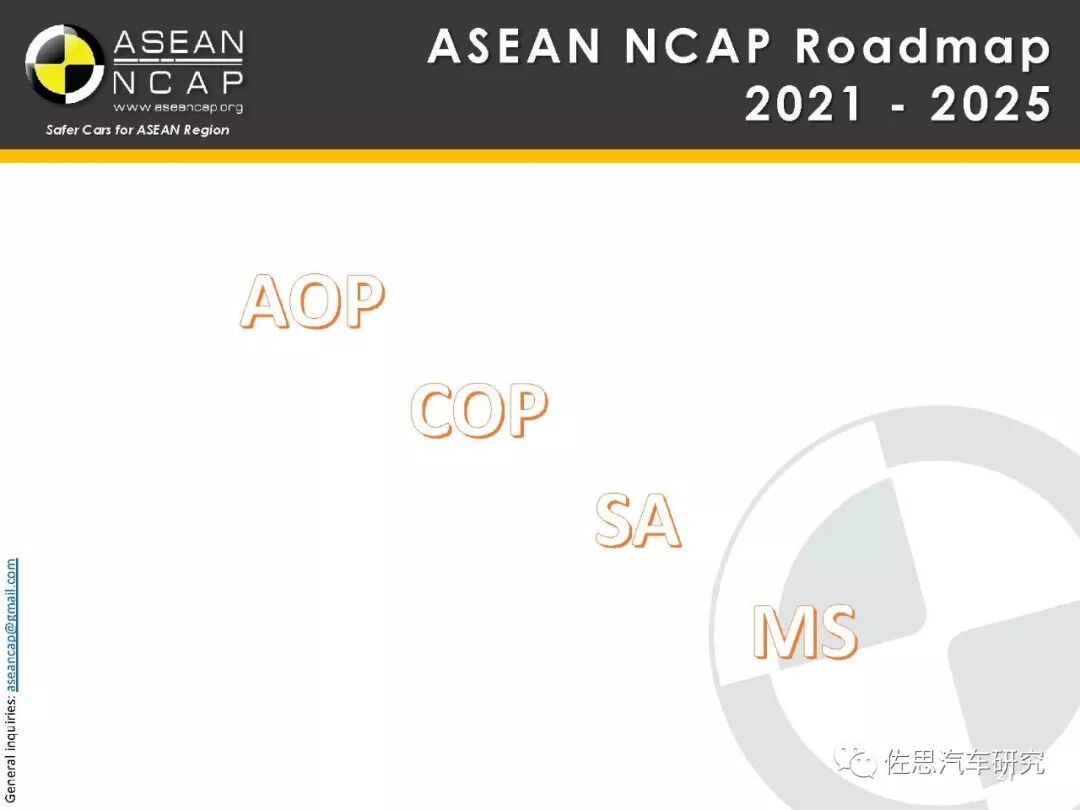 ASEAN NCAP
www.aseancap.org
Safer Cars for ASEAN Region

ASEAN NCAP Roadmap 2021 - 2025

AOP

COP

SA

MS

General inquiries: aseancap@gmail.com

佐思汽车研究